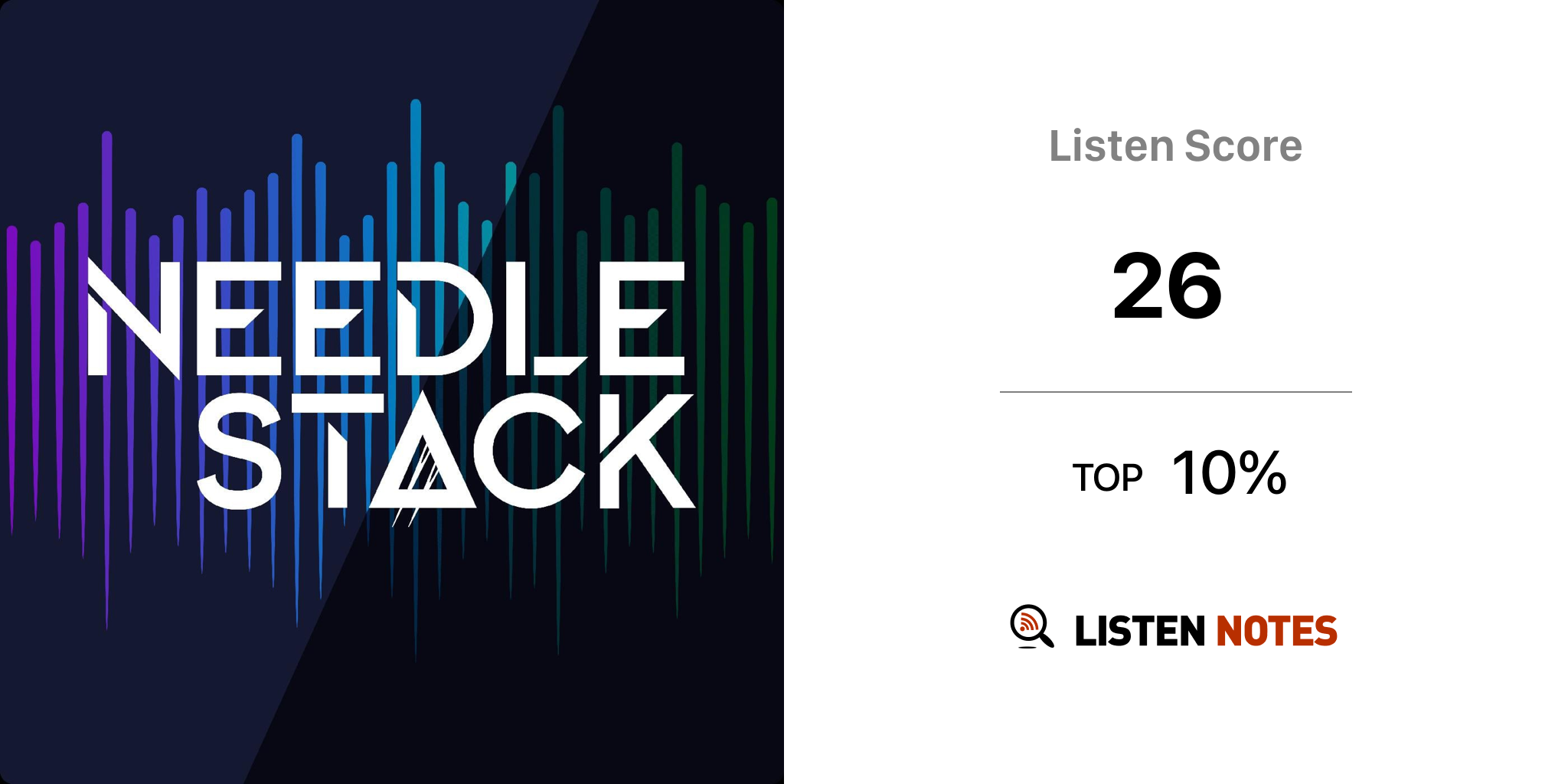 NEEDLE STACK

Listen Score

26

TOP 10%

LISTEN NOTES